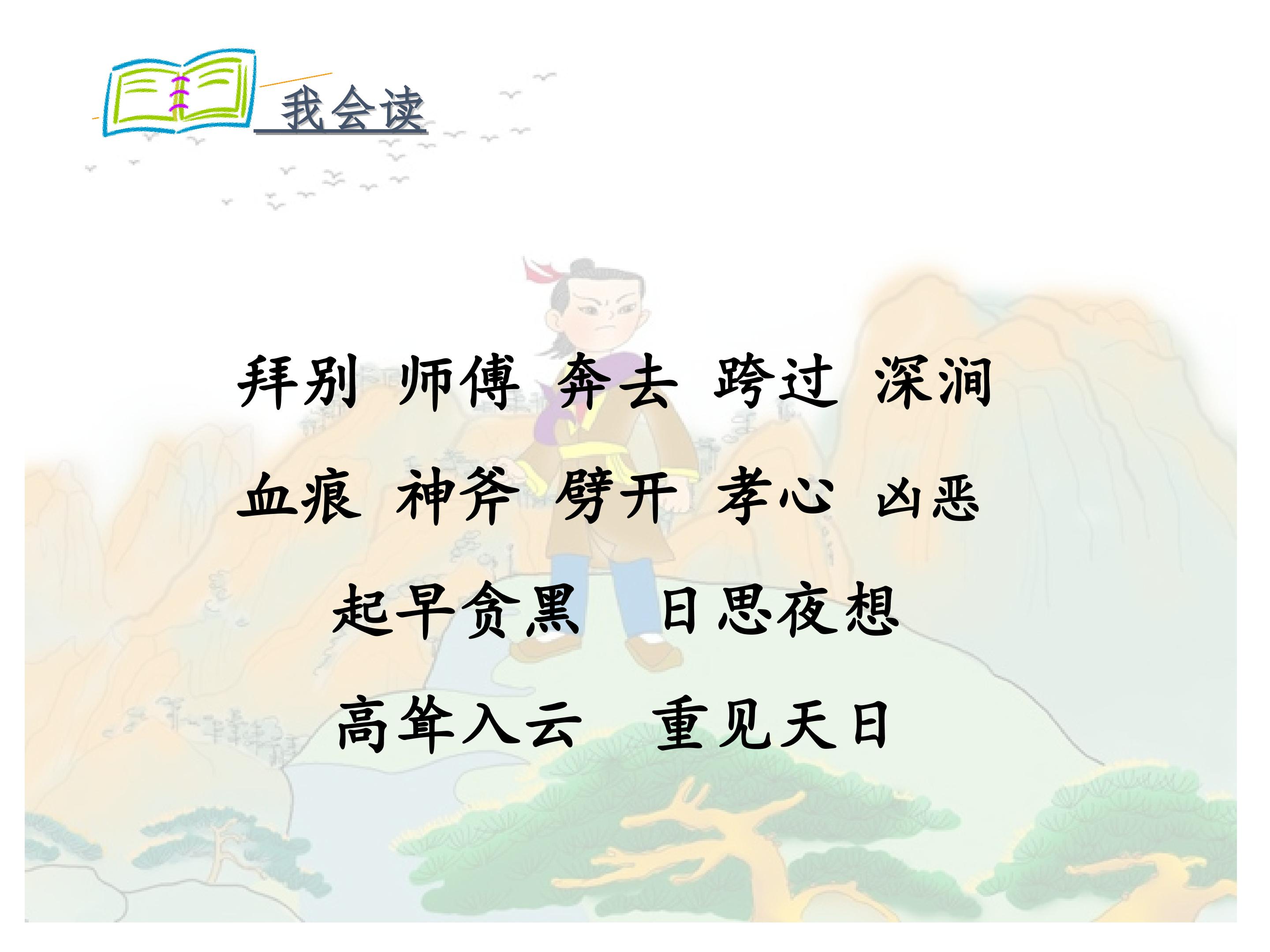 我会读

拜别 师傅 奔去 跨过 深涧

血痕 神斧 劈开 孝心 凶恶

起早贪黑 日思夜想

高耸入云 重见天日